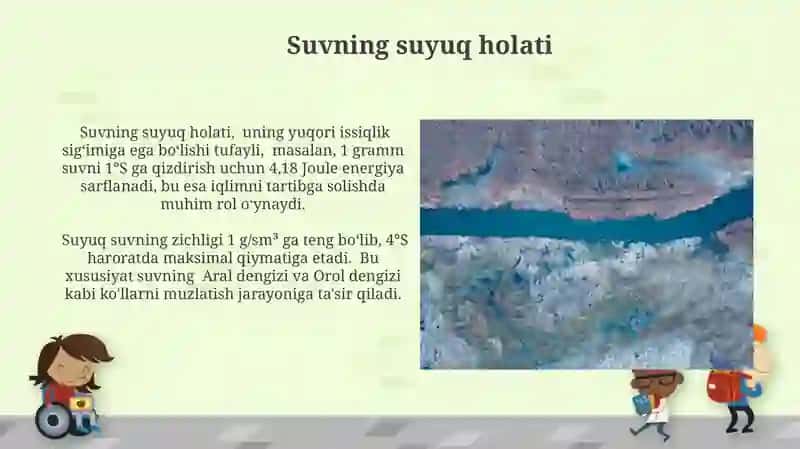 Suvning suyuq holati

Suvning suyuq holati, uning yuqori issiqlik sig'imiga ega bo'lishi tufayli, masalan, 1 gramm suvni 1°S ga qizdirish uchun 4,18 Joule energiya sarflanadi, bu esa iqlimni tartibga solishda muhim rol o'ynaydi.

Suyuq suvning zichligi 1 g/sm³ ga teng bo'lib, 4°S haroratda maksimal qiymatiga etadi. Bu xususiyat suvning Aral dengizi va Orol dengizi kabi ko'llarni muzlatish jarayoniga ta'sir qiladi.